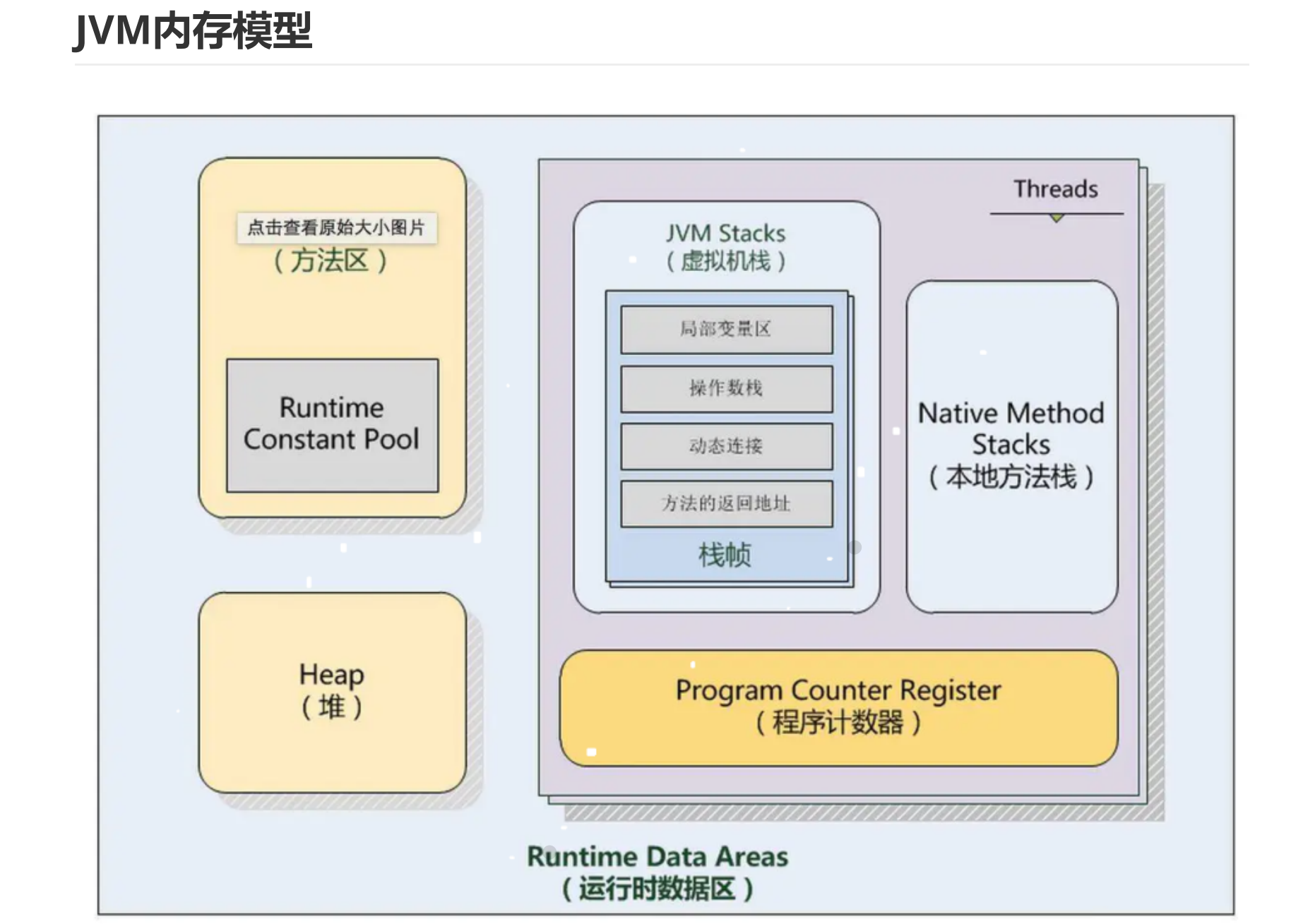 JVM内存模型

点击查看原始大小图片
（方法区）

Runtime Constant Pool

Heap
（堆）

Threads

JVM Stacks
（虚拟机栈）

局部变量区

操作数栈

动态连接

方法的返回地址

栈帧

Native Method Stacks
（本地方法栈）

Program Counter Register
（程序计数器）

Runtime Data Areas
（运行时数据区）